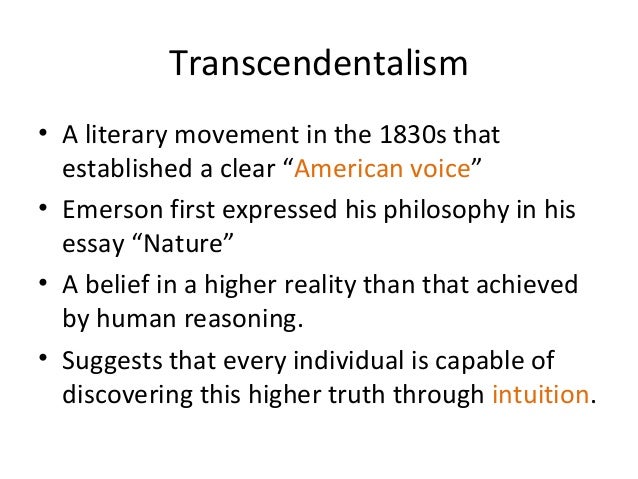 Transcendentalism

• A literary movement in the 1830s that established a clear “American voice”
• Emerson first expressed his philosophy in his essay “Nature”
• A belief in a higher reality than that achieved by human reasoning.
• Suggests that every individual is capable of discovering this higher truth through intuition.